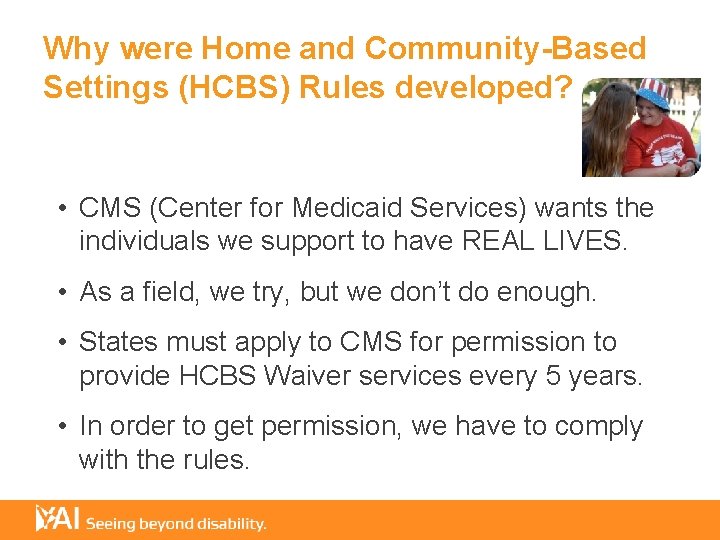 Why were Home and Community-Based Settings (HCBS) Rules developed?

• CMS (Center for Medicaid Services) wants the individuals we support to have REAL LIVES.

• As a field, we try, but we don't do enough.

• States must apply to CMS for permission to provide HCBS Waiver services every 5 years.

• In order to get permission, we have to comply with the rules.

YAI Seeing beyond disability.